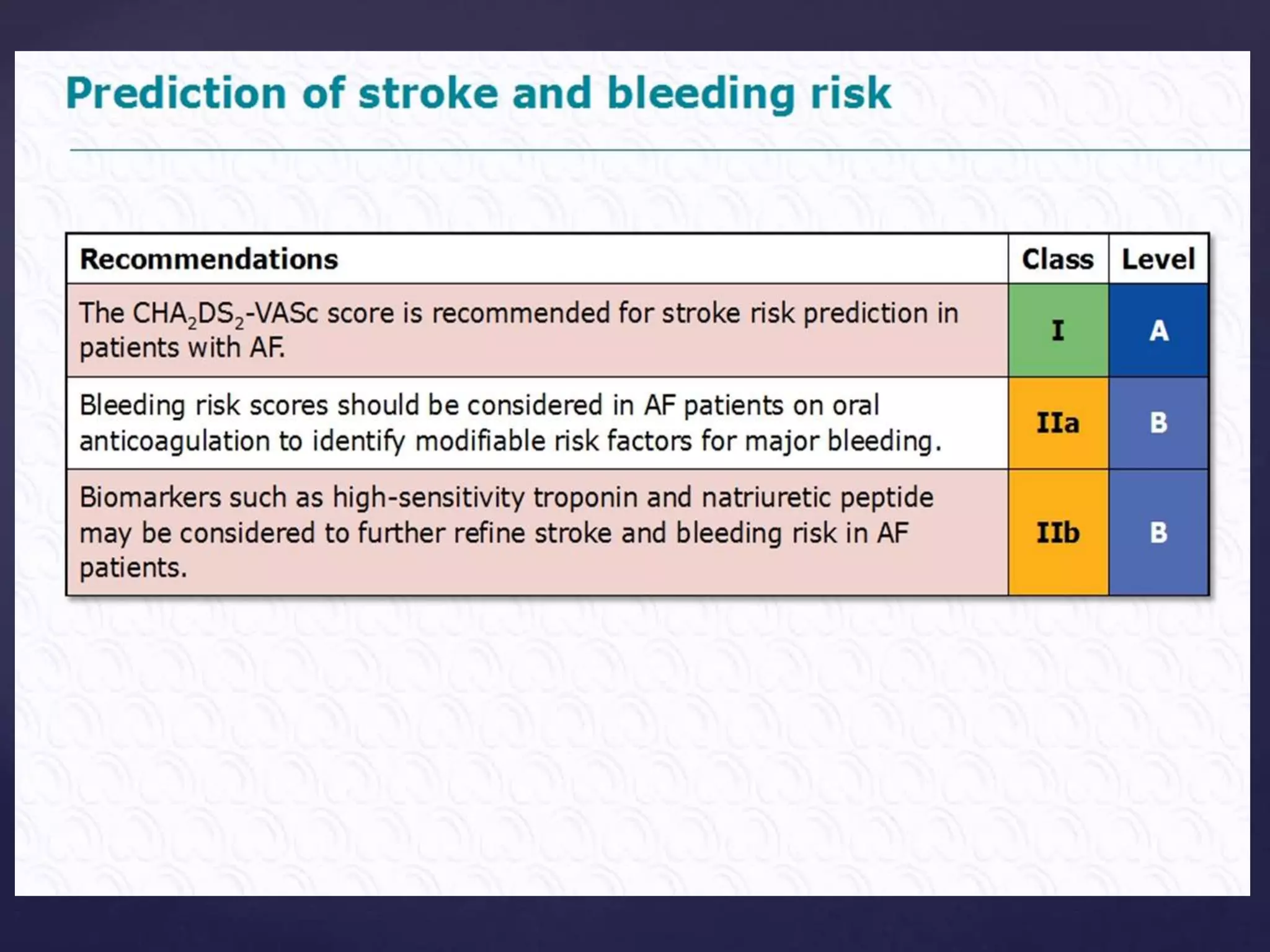 Prediction of stroke and bleeding risk

| Recommendations | Class | Level |
|---|---|---|
| The $CHA_2DS_2$-VASc score is recommended for stroke risk prediction in patients with AF. | I | A |
| Bleeding risk scores should be considered in AF patients on oral anticoagulation to identify modifiable risk factors for major bleeding. | IIa | B |
| Biomarkers such as high-sensitivity troponin and natriuretic peptide may be considered to further refine stroke and bleeding risk in AF patients. | IIb | B |